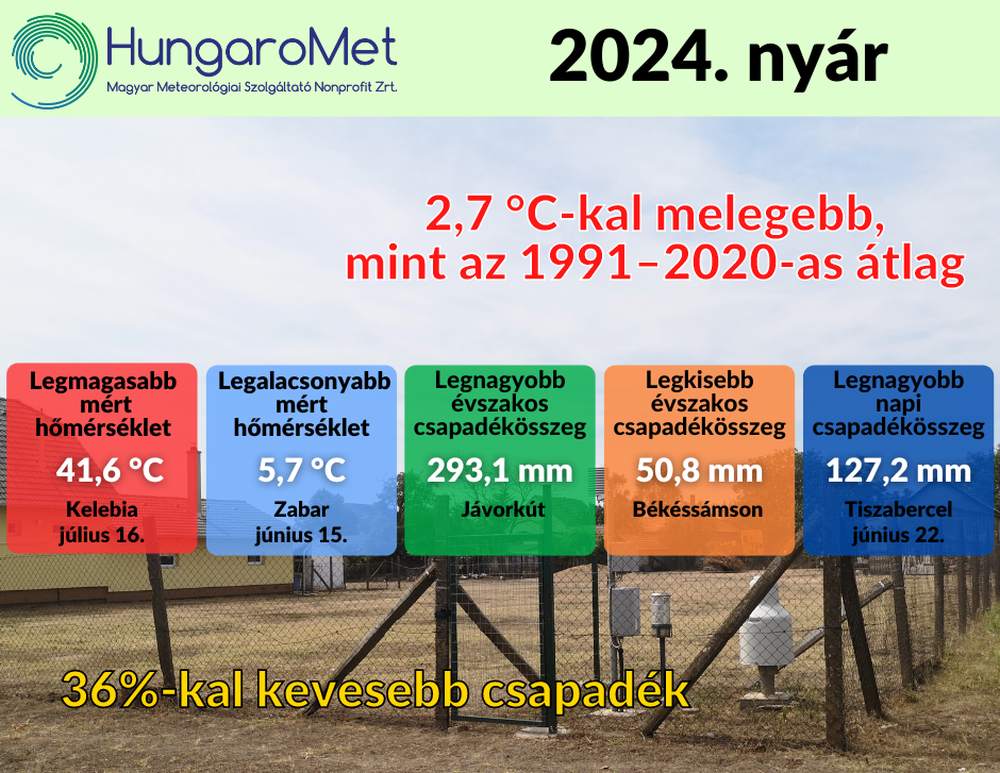 HungaroMet
Magyar Meteorológiai Szolgáltató Nonprofit Zrt.

2024. nyár

2,7 °C-kal melegebb, mint az 1991–2020-as átlag

Legmagasabb mért hőmérséklet
41,6 °C
Kelebia
július 16.

Legalacsonyabb mért hőmérséklet
5,7 °C
Zabar
június 15.

Legnagyobb évszakos csapadékösszeg
293,1 mm
Jávorkút

Legkisebb évszakos csapadékösszeg
50,8 mm
Békéssámson

Legnagyobb napi csapadékösszeg
127,2 mm
Tiszabercel
június 22.

36%-kal kevesebb csapadék